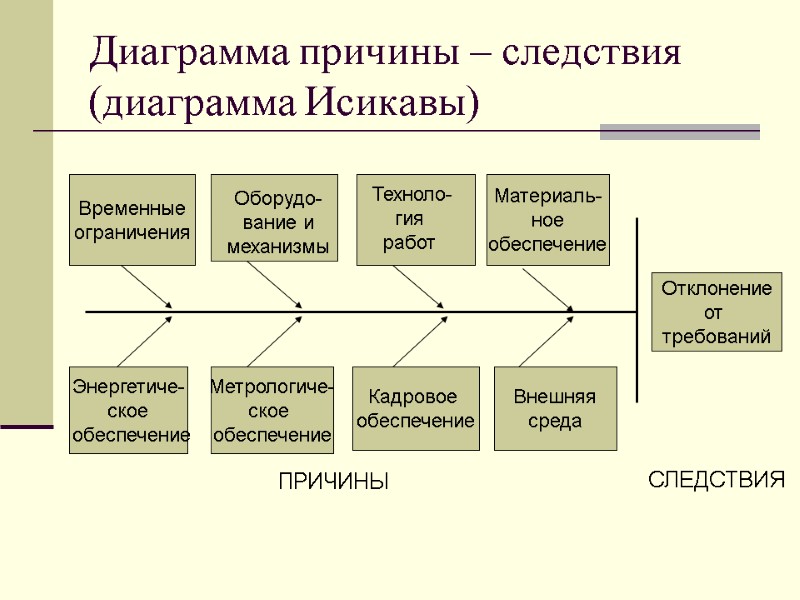 Диаграмма причины – следствия (диаграмма Исикавы)

Временные ограничения

Оборудование и механизмы

Технология работ

Материальное обеспечение

Отклонение от требований

Энергетическое обеспечение

Метрологическое обеспечение

Кадровое обеспечение

Внешняя среда

ПРИЧИНЫ

СЛЕДСТВИЯ